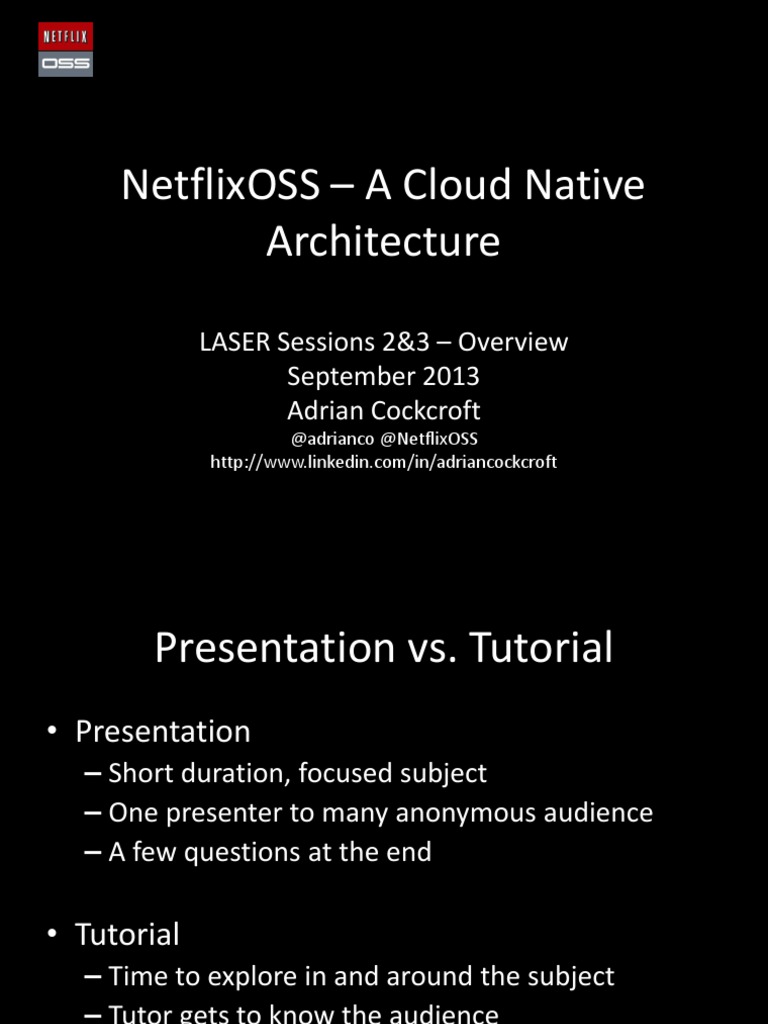 NETFLIX
OSS

NetflixOSS – A Cloud Native Architecture

LASER Sessions 2&3 – Overview
September 2013
Adrian Cockcroft
@adrianco @NetflixOSS
http://www.linkedin.com/in/adriancockcroft

Presentation vs. Tutorial

• Presentation
– Short duration, focused subject
– One presenter to many anonymous audience
– A few questions at the end

• Tutorial
– Time to explore in and around the subject
– Tutor gets to know the audience